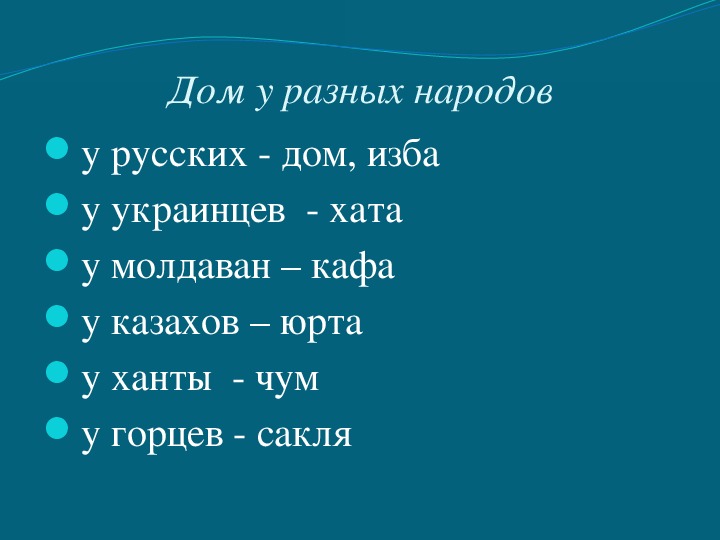 Дом у разных народов

- у русских - дом, изба
- у украинцев - хата
- у молдаван – кафа
- у казахов – юрта
- у ханты - чум
- у горцев - сакля